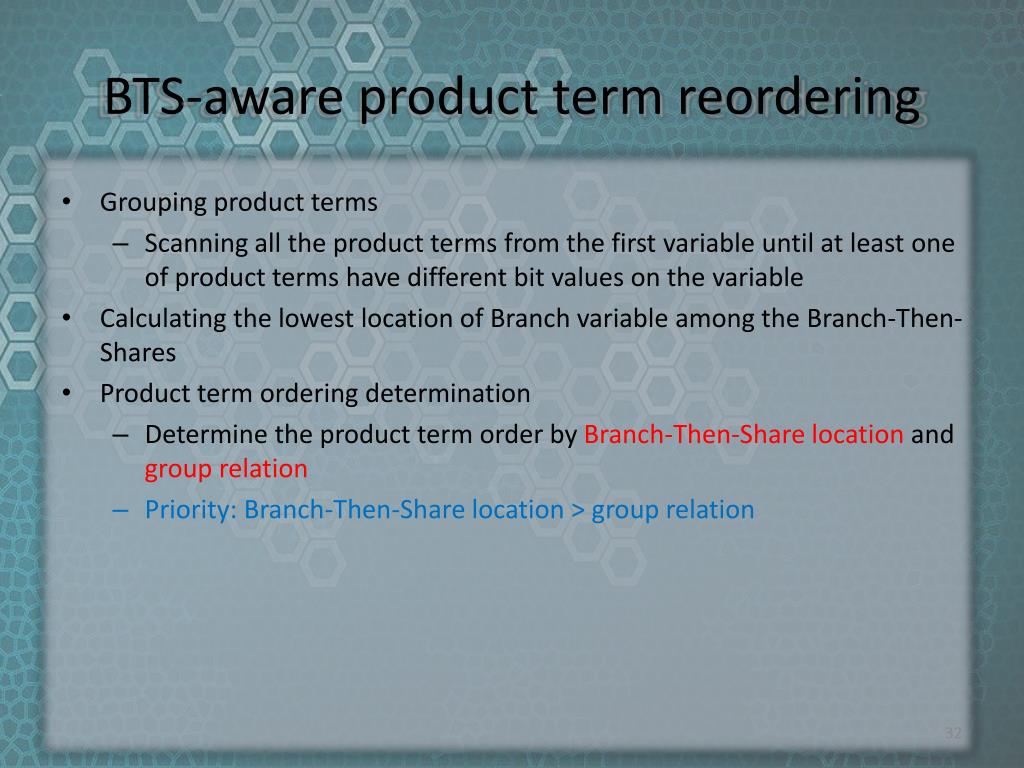 BTS-aware product term reordering

• Grouping product terms
 – Scanning all the product terms from the first variable until at least one of product terms have different bit values on the variable
• Calculating the lowest location of Branch variable among the Branch-Then-Shares
• Product term ordering determination
 – Determine the product term order by Branch-Then-Share location and group relation
 – Priority: Branch-Then-Share location > group relation

32